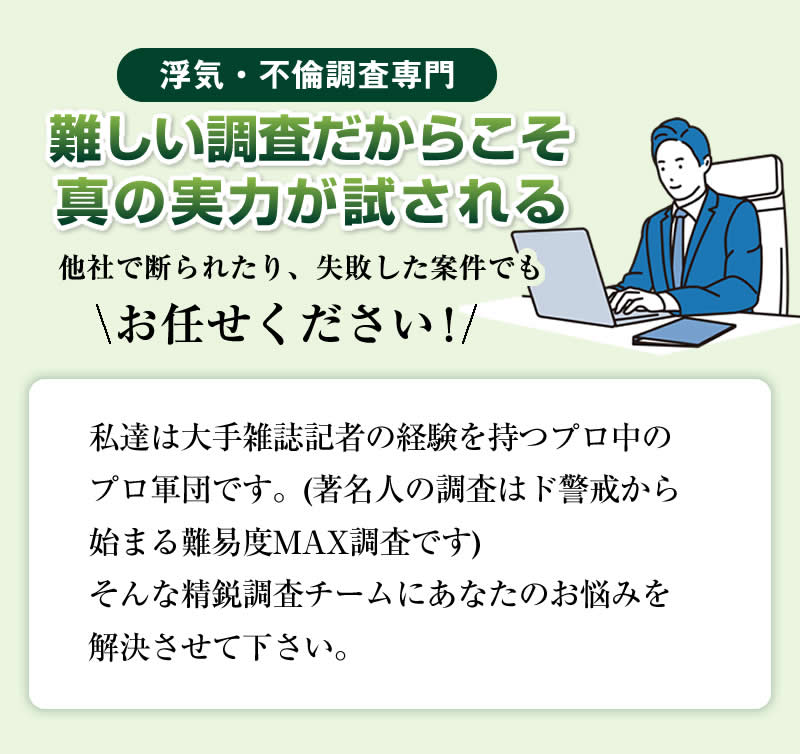 浮気・不倫調査専門

難しい調査だからこそ
真の実力が試される

他社で断られたり、失敗した案件でも

\お任せください！/

私達は大手雑誌記者の経験を持つプロ中のプロ軍団です。(著名人の調査はド警戒から始まる難易度MAX調査です)
そんな精鋭調査チームにあなたのお悩みを解決させて下さい。